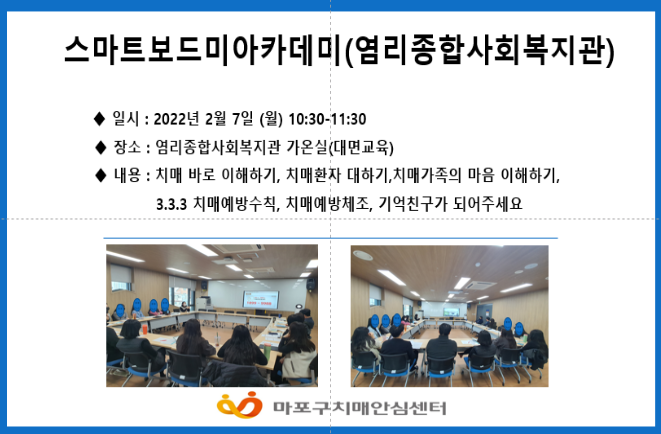 스마트보드미아카데미(염리종합사회복지관)

◆ 일시 : 2022년 2월 7일 (월) 10:30-11:30

◆ 장소 : 염리종합사회복지관 가온실(대면교육)

◆ 내용 : 치매 바로 이해하기, 치매환자 대하기,치매가족의 마음 이해하기, 3.3.3 치매예방수칙, 치매예방체조, 기억친구가 되어주세요

마포구치매안심센터